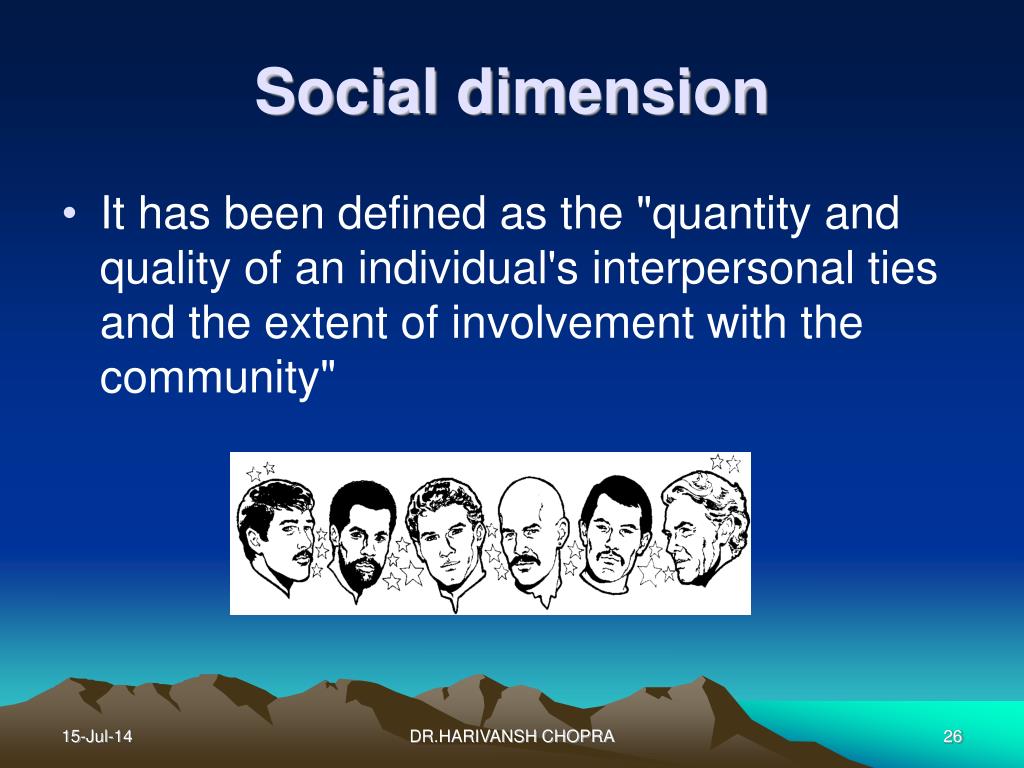 Social dimension

• It has been defined as the "quantity and quality of an individual's interpersonal ties and the extent of involvement with the community"

15-Jul-14

DR.HARIVANSH CHOPRA

26